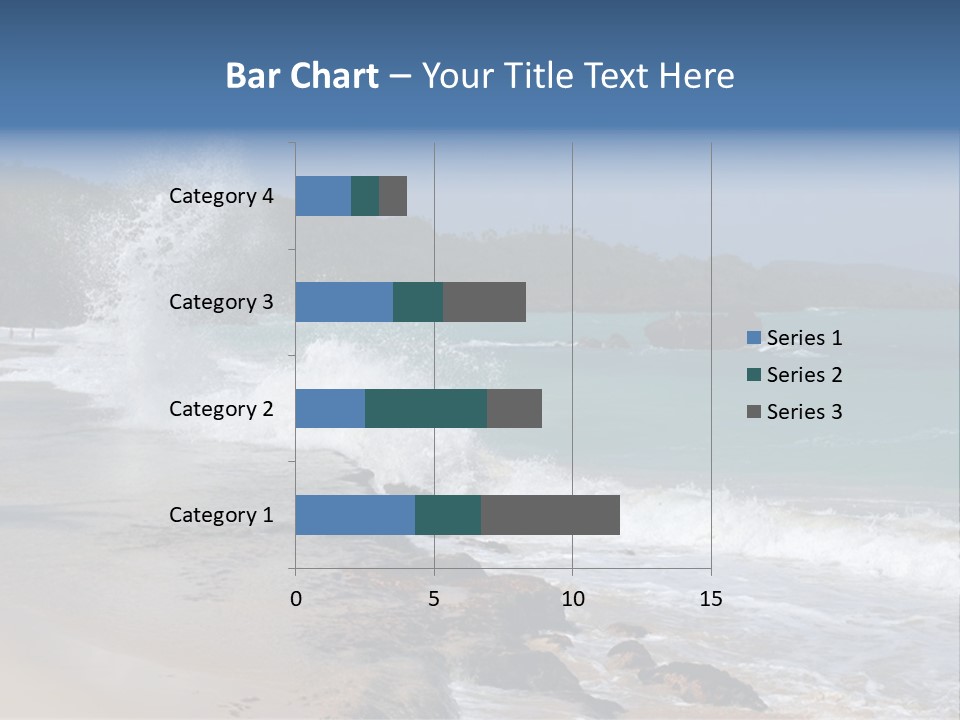 Bar Chart – Your Title Text Here

Category 4
Category 3
Category 2
Category 1

0
5
10
15

Series 1
Series 2
Series 3